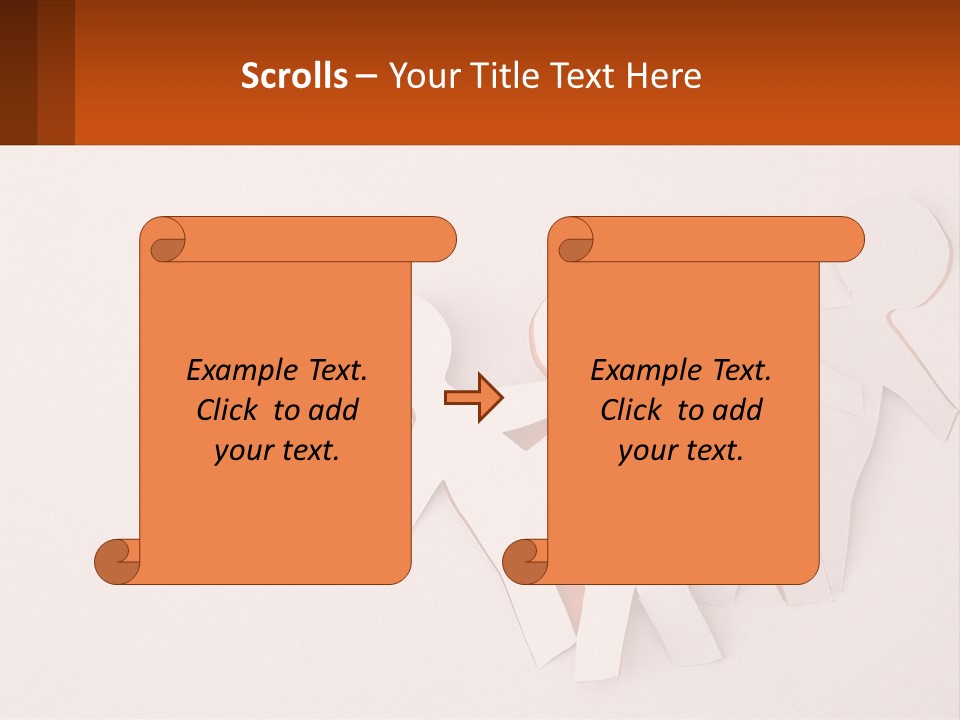 Scrolls – Your Title Text Here

Example Text. Click to add your text.

Example Text. Click to add your text.